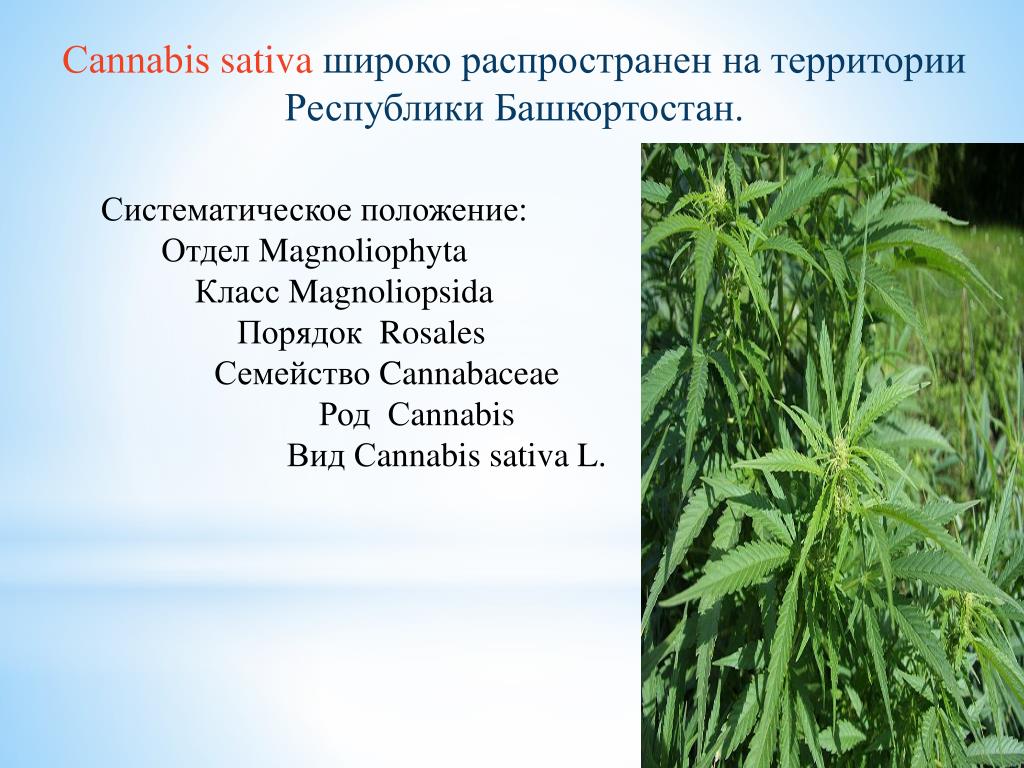 Cannabis sativa широко распространен на территории Республики Башкортостан.

Систематическое положение:
Отдел Magnoliophyta
Класс Magnoliopsida
Порядок Rosales
Семейство Cannabaceae
Род Cannabis
Вид Cannabis sativa L.